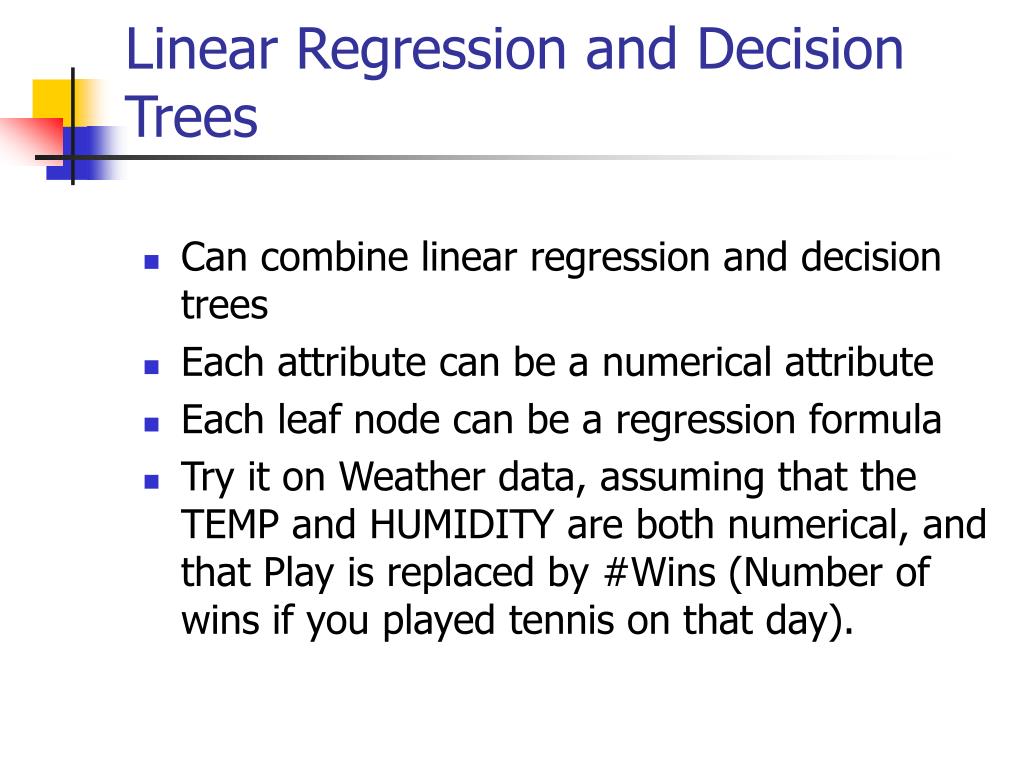 Linear Regression and Decision Trees

- Can combine linear regression and decision trees
- Each attribute can be a numerical attribute
- Each leaf node can be a regression formula
- Try it on Weather data, assuming that the TEMP and HUMIDITY are both numerical, and that Play is replaced by #Wins (Number of wins if you played tennis on that day).